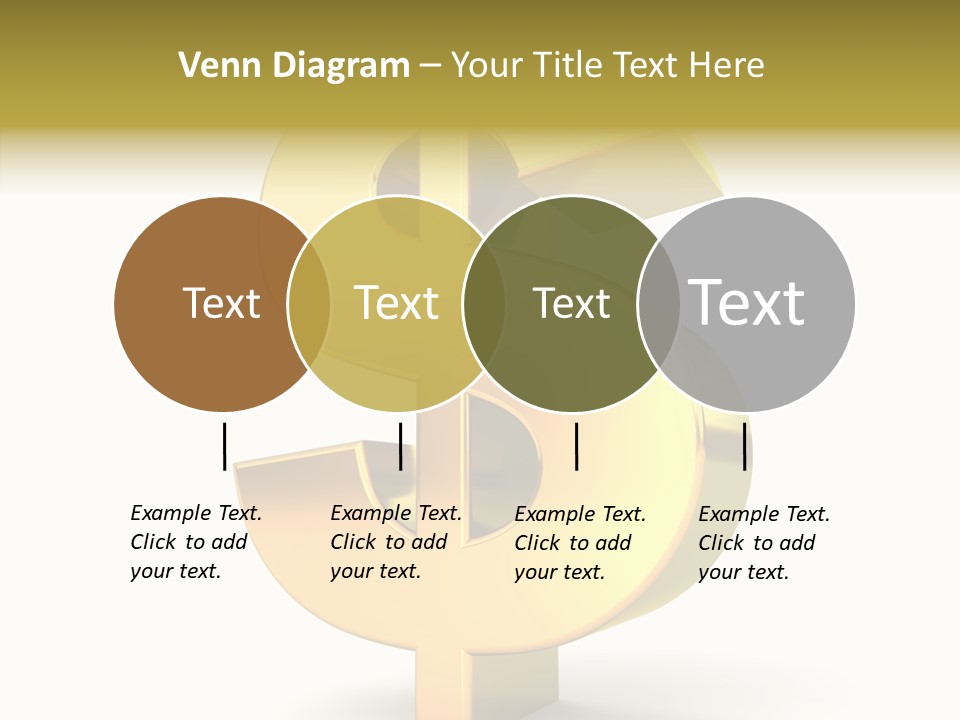 Venn Diagram – Your Title Text Here

Text

Text

Text

Text

Example Text. Click to add your text.

Example Text. Click to add your text.

Example Text. Click to add your text.

Example Text. Click to add your text.